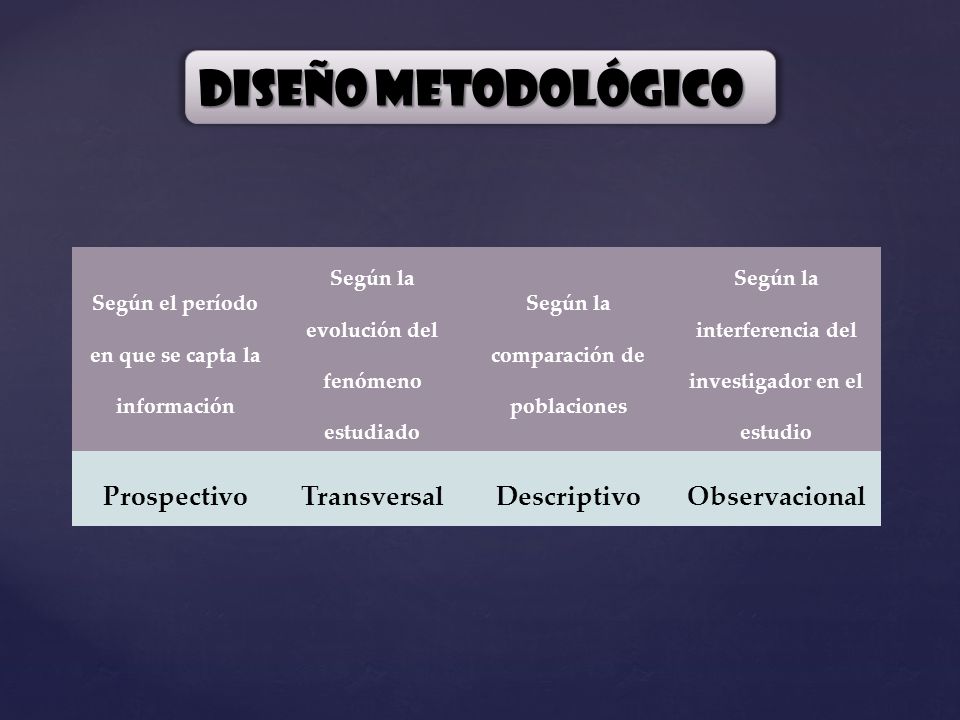 DISEÑO METODOLÓGICO

| Según el período en que se capta la información | Según la evolución del fenómeno estudiado | Según la comparación de poblaciones | Según la interferencia del investigador en el estudio |
|---|---|---|---|
| Prospectivo | Transversal | Descriptivo | Observacional |